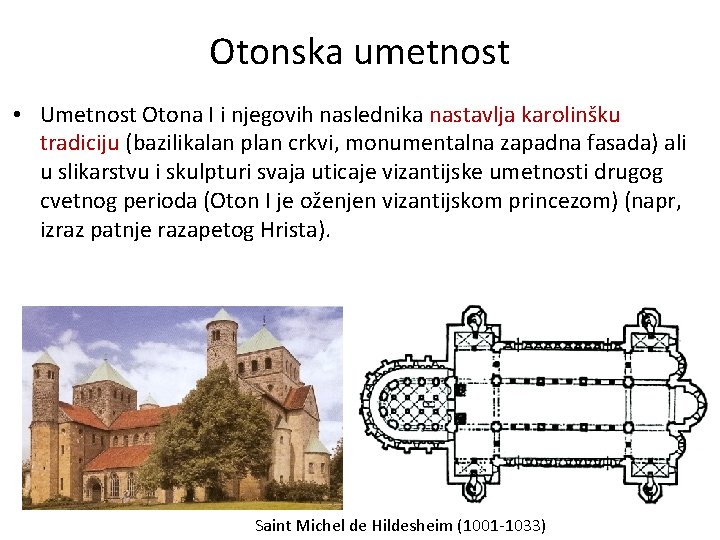 Otonska umetnost

• Umetnost Otona I i njegovih naslednika nastavlja karolinšku tradiciju (bazilikalan plan crkvi, monumentalna zapadna fasada) ali u slikarstvu i skulpturi svaja uticaje vizantijske umetnosti drugog cvetnog perioda (Oton I je oženjen vizantijskom princezom) (napr, izraz patnje razapetog Hrista).

Saint Michel de Hildesheim (1001-1033)